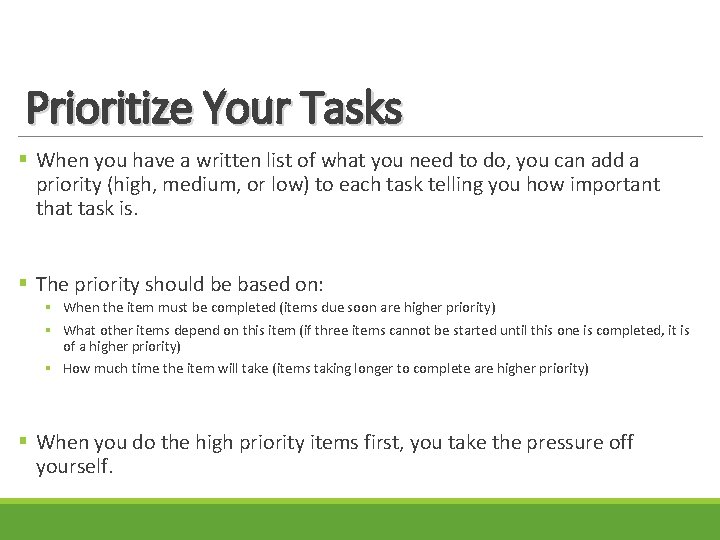 Prioritize Your Tasks

▪ When you have a written list of what you need to do, you can add a priority (high, medium, or low) to each task telling you how important that task is.

▪ The priority should be based on:

▪ When the item must be completed (items due soon are higher priority)

▪ What other items depend on this item (if three items cannot be started until this one is completed, it is of a higher priority)

▪ How much time the item will take (items taking longer to complete are higher priority)

▪ When you do the high priority items first, you take the pressure off yourself.